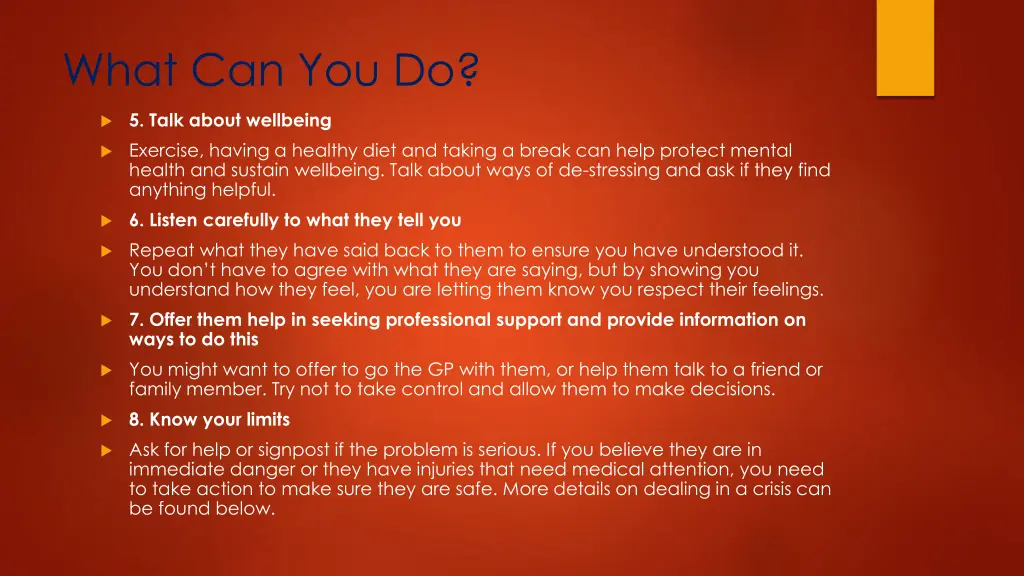 What Can You Do?

5. Talk about wellbeing

Exercise, having a healthy diet and taking a break can help protect mental health and sustain wellbeing. Talk about ways of de-stressing and ask if they find anything helpful.

6. Listen carefully to what they tell you

Repeat what they have said back to them to ensure you have understood it. You don't have to agree with what they are saying, but by showing you understand how they feel, you are letting them know you respect their feelings.

7. Offer them help in seeking professional support and provide information on ways to do this

You might want to offer to go the GP with them, or help them talk to a friend or family member. Try not to take control and allow them to make decisions.

8. Know your limits

Ask for help or signpost if the problem is serious. If you believe they are in immediate danger or they have injuries that need medical attention, you need to take action to make sure they are safe. More details on dealing in a crisis can be found below.